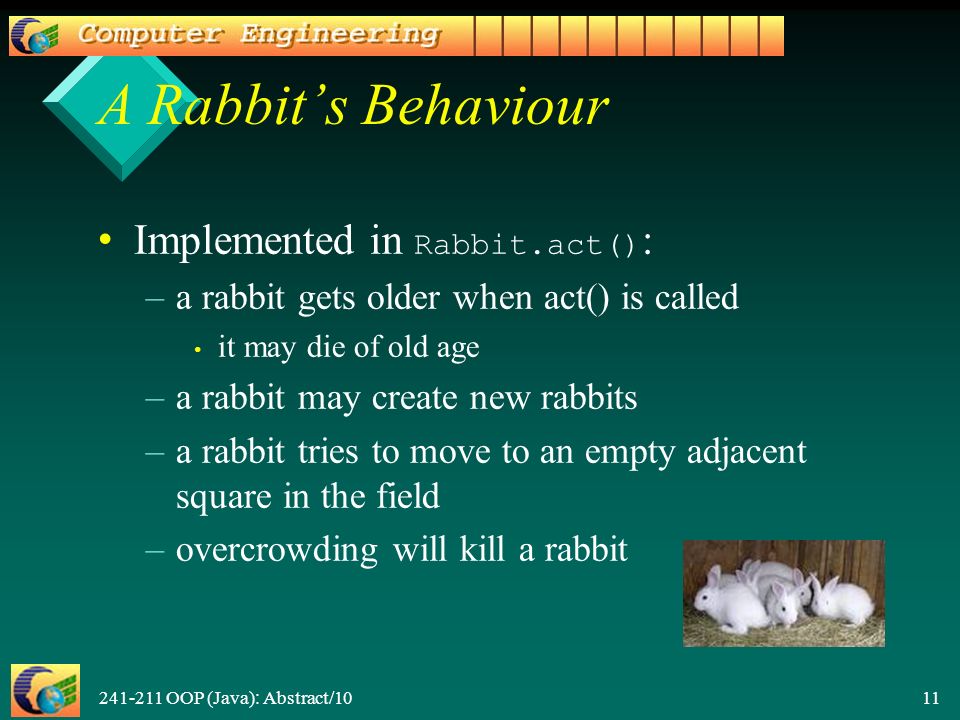 Computer Engineering

A Rabbit's Behaviour

• Implemented in Rabbit.act():
– a rabbit gets older when act() is called
• it may die of old age
– a rabbit may create new rabbits
– a rabbit tries to move to an empty adjacent square in the field
– overcrowding will kill a rabbit

241-211 OOP (Java): Abstract/10

11